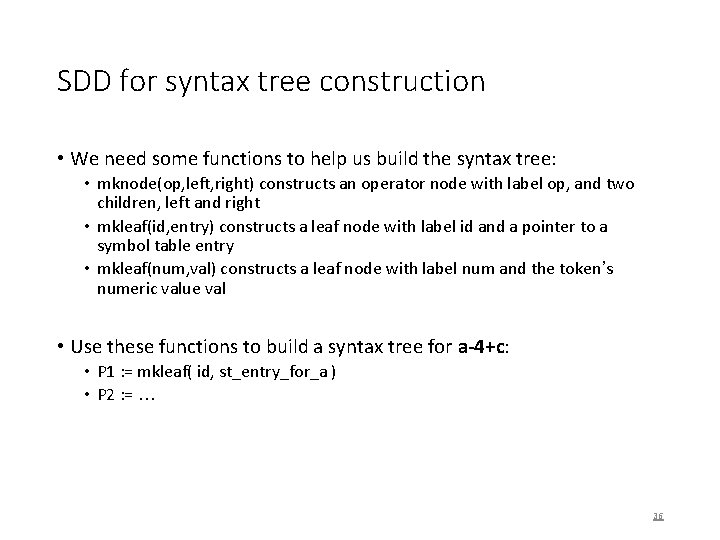 SDD for syntax tree construction

• We need some functions to help us build the syntax tree:
  • mknode(op,left,right) constructs an operator node with label op, and two children, left and right
  • mkleaf(id,entry) constructs a leaf node with label id and a pointer to a symbol table entry
  • mkleaf(num,val) constructs a leaf node with label num and the token's numeric value val

• Use these functions to build a syntax tree for a-4+c:
  • P1 := mkleaf( id, st_entry_for_a )
  • P2 := …

36